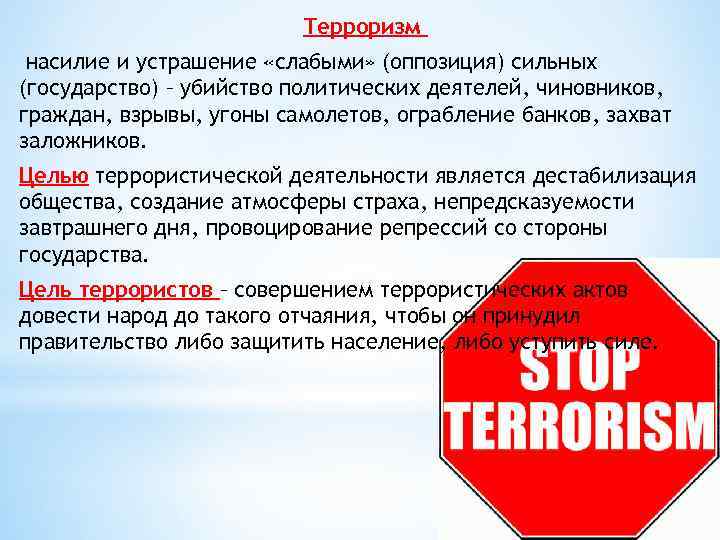 Терроризм

насилие и устрашение «слабыми» (оппозиция) сильных (государство) – убийство политических деятелей, чиновников, граждан, взрывы, угоны самолетов, ограбление банков, захват заложников.

Целью террористической деятельности является дестабилизация общества, создание атмосферы страха, непредсказуемости завтрашнего дня, провоцирование репрессий со стороны государства.

Цель террористов – совершением террористических актов довести народ до такого отчаяния, чтобы он принудил правительство либо защитить население, либо уступить силе.

STOP
TERRORISM